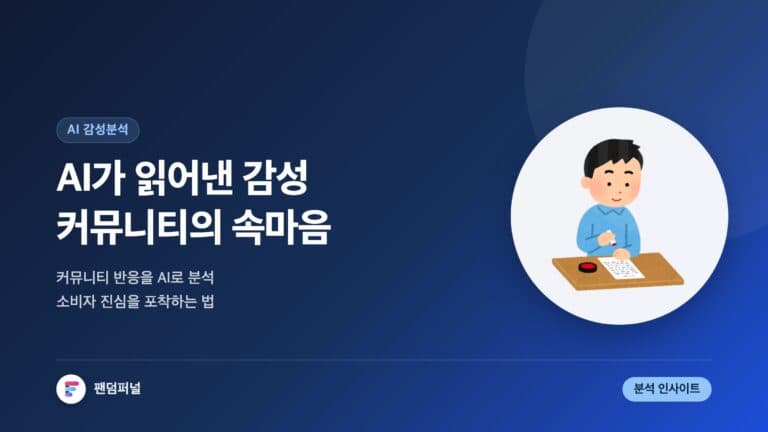 AI 감성분석

AI가 읽어낸 감성
커뮤니티의 속마음

커뮤니티 반응을 AI로 분석
소비자 진심을 포착하는 법

팬덤퍼널

분석 인사이트